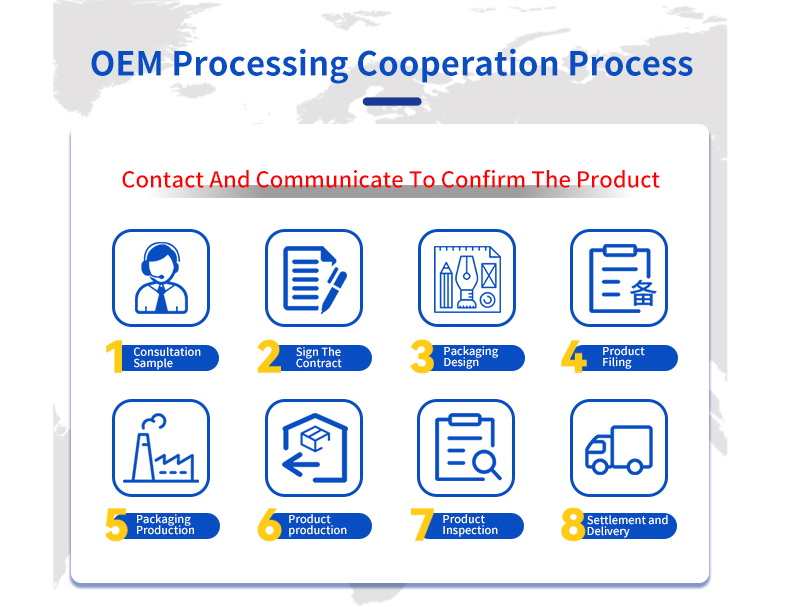 OEM Processing Cooperation Process

Contact And Communicate To Confirm The Product

备

1 Consultation Sample

2 Sign The Contract

3 Packaging Design

4 Product Filing

5 Packaging Production

6 Product production

7 Product Inspection

8 Settlement and Delivery